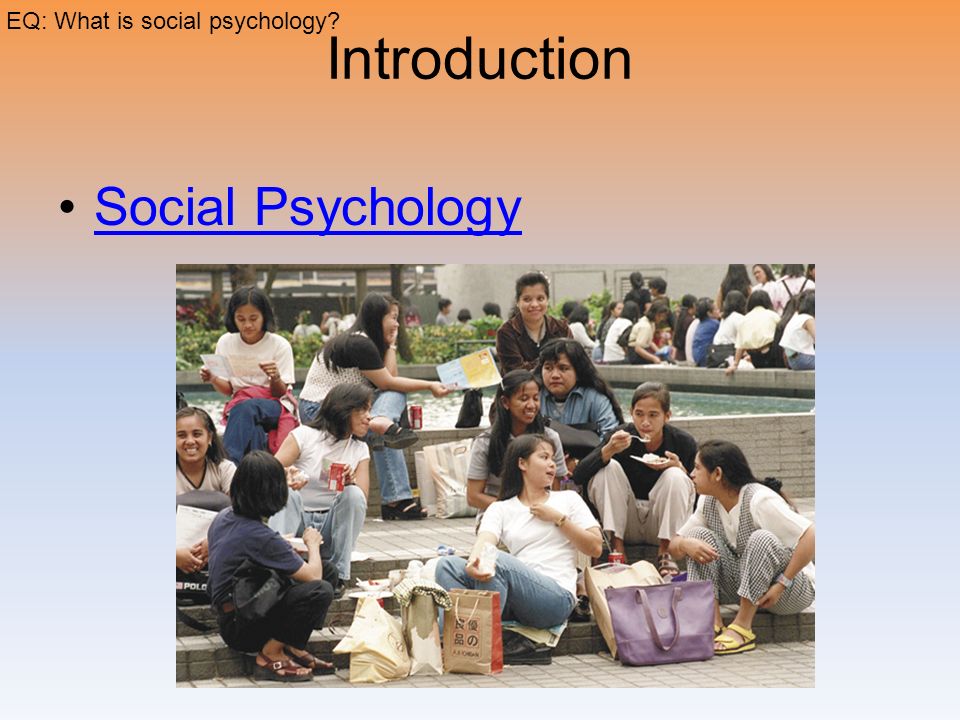 EQ: What is social psychology?

Introduction

• Social Psychology